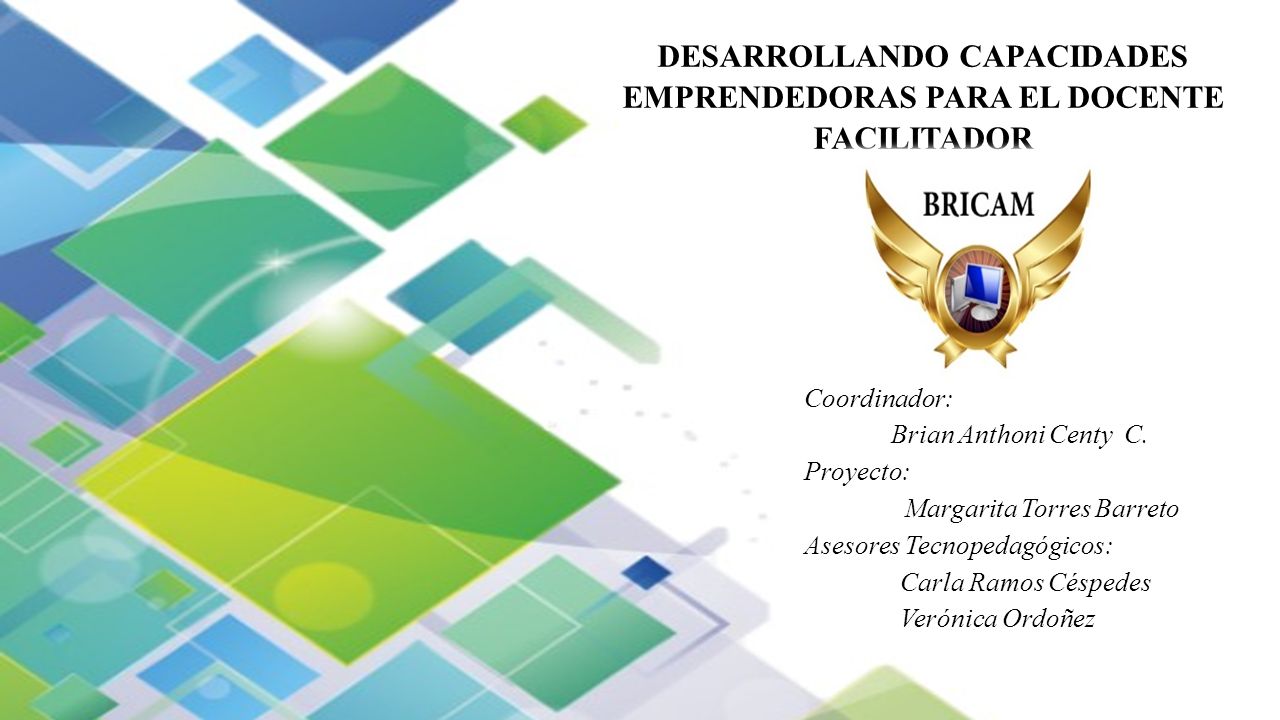 DESARROLLANDO CAPACIDADES EMPRENDEDORAS PARA EL DOCENTE FACILITADOR

BRICAM

Coordinador:
Brian Anthoni Centy C.
Proyecto:
Margarita Torres Barreto
Asesores Tecnopedagógicos:
Carla Ramos Céspedes
Verónica Ordoñez